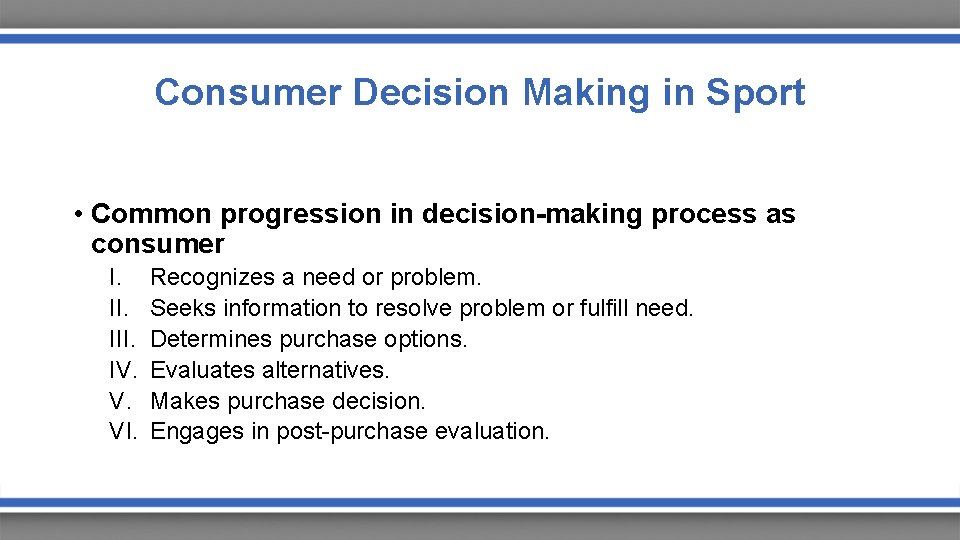 Consumer Decision Making in Sport

• Common progression in decision-making process as consumer

I. Recognizes a need or problem.
II. Seeks information to resolve problem or fulfill need.
III. Determines purchase options.
IV. Evaluates alternatives.
V. Makes purchase decision.
VI. Engages in post-purchase evaluation.